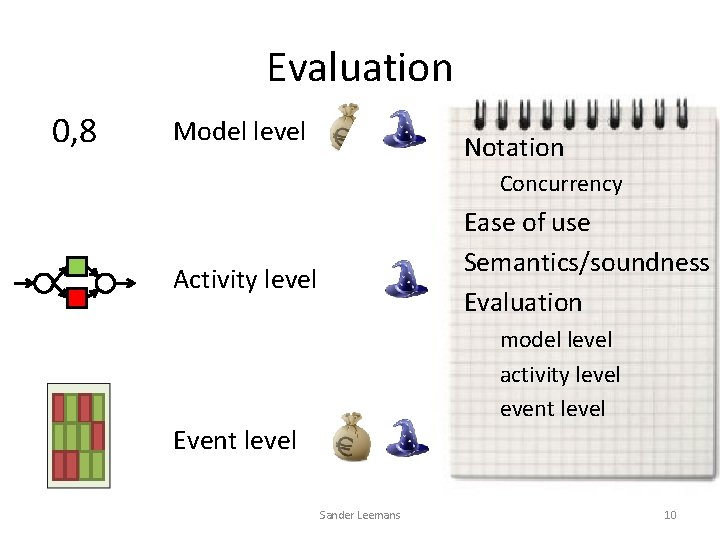 Evaluation

0,8

Model level

€

Activity level

Event level

€

Notation
Concurrency
Ease of use
Semantics/soundness
Evaluation
model level
activity level
event level

Sander Leemans

10